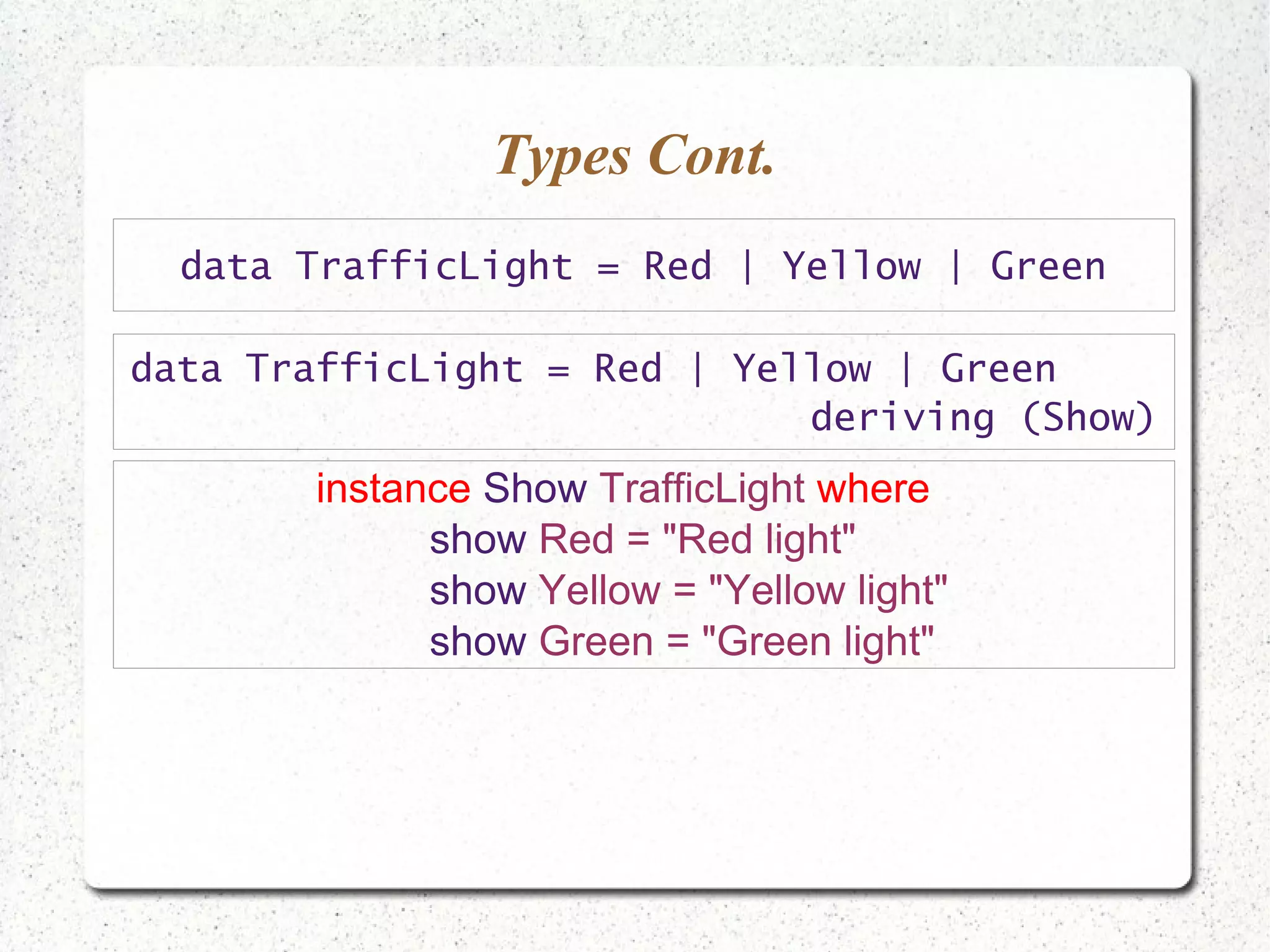 Types Cont.

data TrafficLight = Red | Yellow | Green

data TrafficLight = Red | Yellow | Green
deriving (Show)

instance Show TrafficLight where
show Red = "Red light"
show Yellow = "Yellow light"
show Green = "Green light"